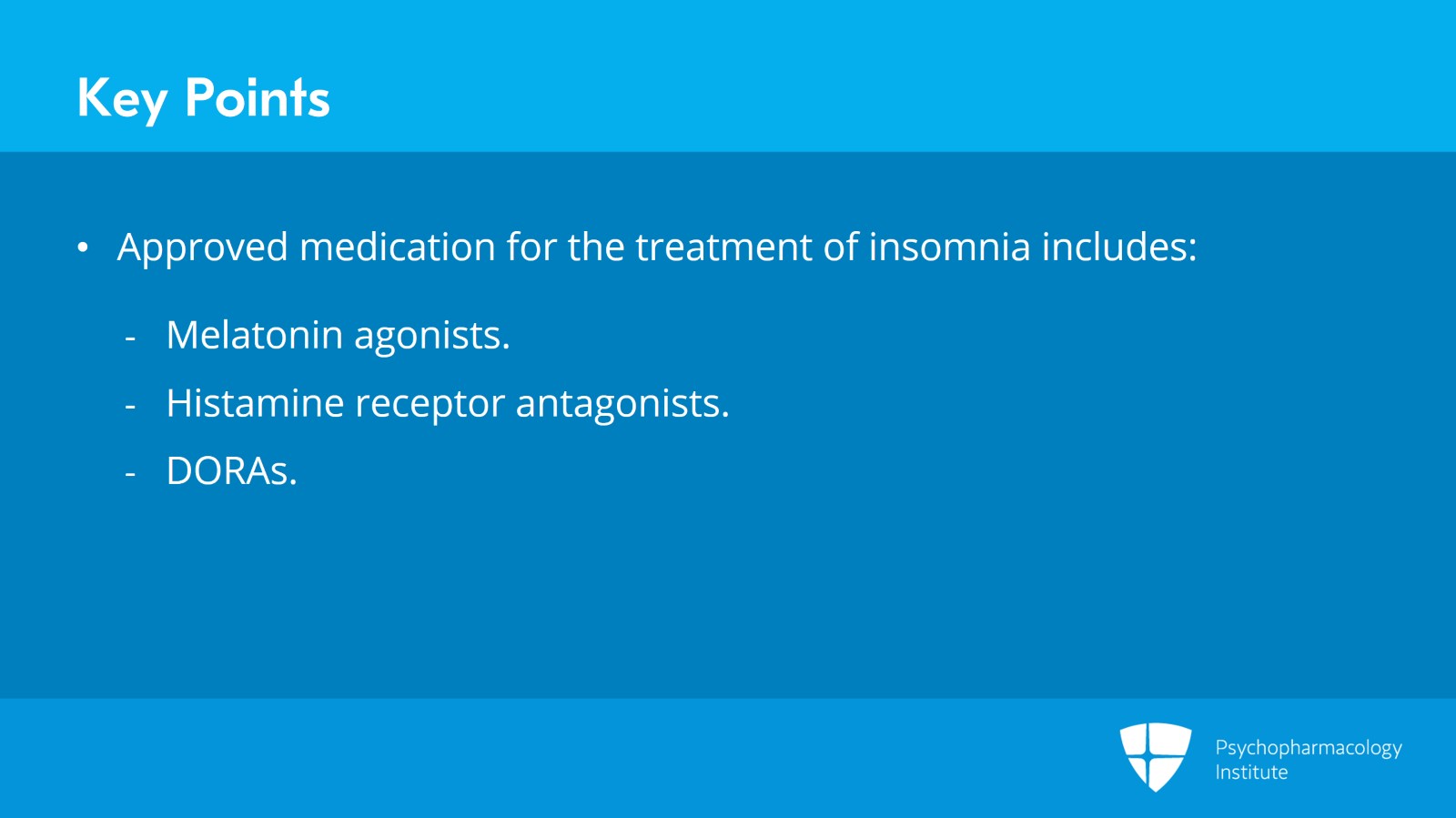 Key Points

• Approved medication for the treatment of insomnia includes:

- Melatonin agonists.
- Histamine receptor antagonists.
- DORAs.

Psychopharmacology Institute